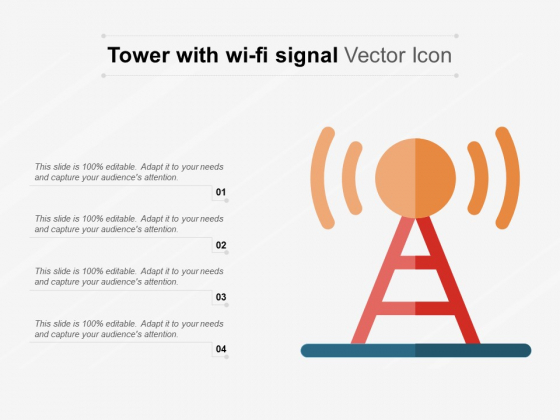 Tower with wi-fi signal Vector Icon

This slide is 100% editable. Adapt it to your needs and capture your audience's attention.

01

This slide is 100% editable. Adapt it to your needs and capture your audience's attention.

02

This slide is 100% editable. Adapt it to your needs and capture your audience's attention.

03

This slide is 100% editable. Adapt it to your needs and capture your audience's attention.

04